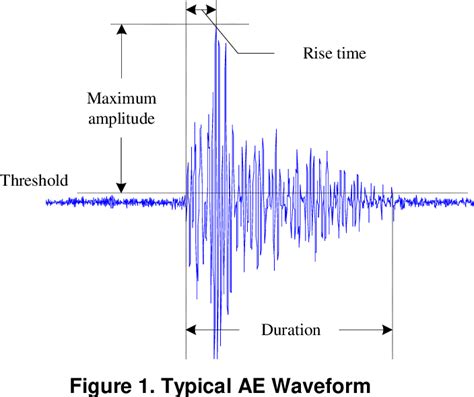 Rise time

Maximum amplitude

Threshold

Duration

Figure 1. Typical AE Waveform